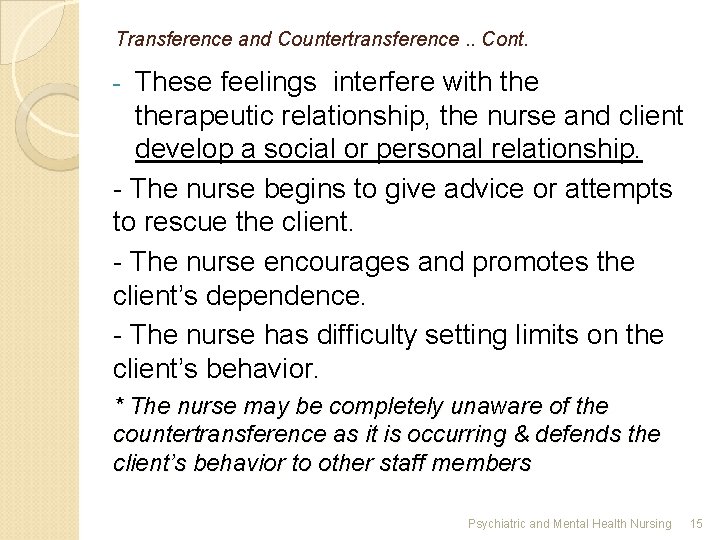 Transference and Countertransference .. Cont.

- These feelings interfere with the therapeutic relationship, the nurse and client develop a social or personal relationship.

- The nurse begins to give advice or attempts to rescue the client.

- The nurse encourages and promotes the client's dependence.

- The nurse has difficulty setting limits on the client's behavior.

* The nurse may be completely unaware of the countertransference as it is occurring & defends the client's behavior to other staff members

Psychiatric and Mental Health Nursing 15